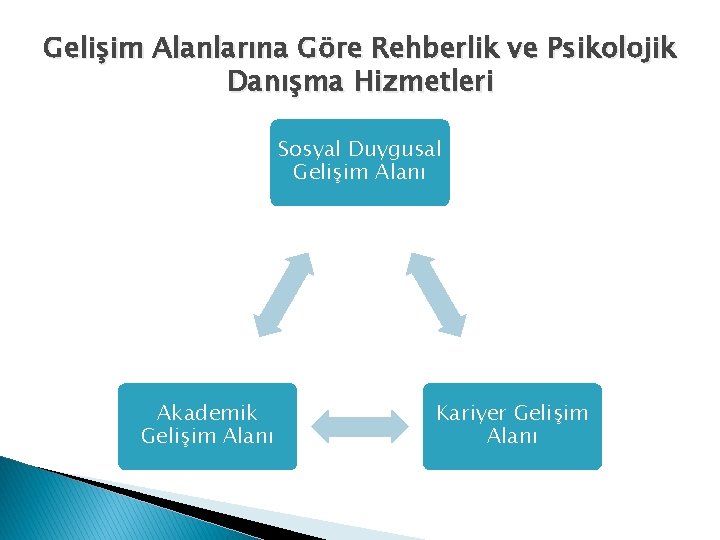 Gelişim Alanlarına Göre Rehberlik ve Psikolojik Danışma Hizmetleri

Sosyal Duygusal Gelişim Alanı

Akademik Gelişim Alanı

Kariyer Gelişim Alanı